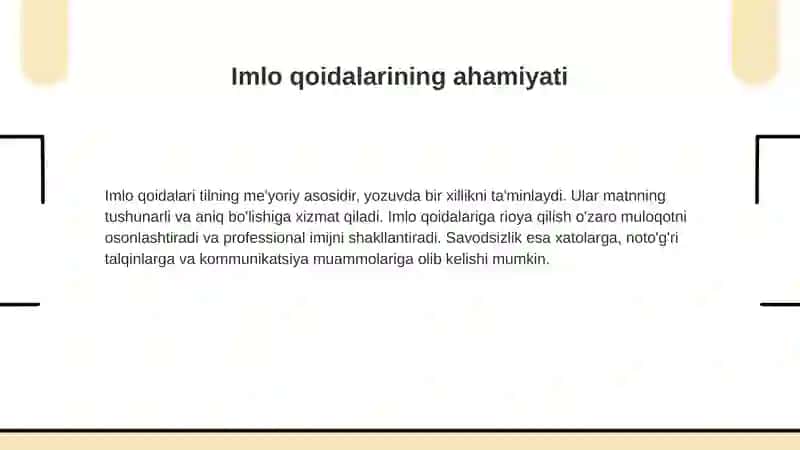 Imlo qoidalarining ahamiyati

Imlo qoidalari tilning me'yoriy asosidir, yozuvda bir xillikni ta'minlaydi. Ular matnning tushunarli va aniq bo'lishiga xizmat qiladi. Imlo qoidalariga rioya qilish o'zaro muloqotni osonlashtiradi va professional imijni shakllantiradi. Savodsizlik esa xatolarga, noto'g'ri talqinlarga va kommunikatsiya muammolariga olib kelishi mumkin.